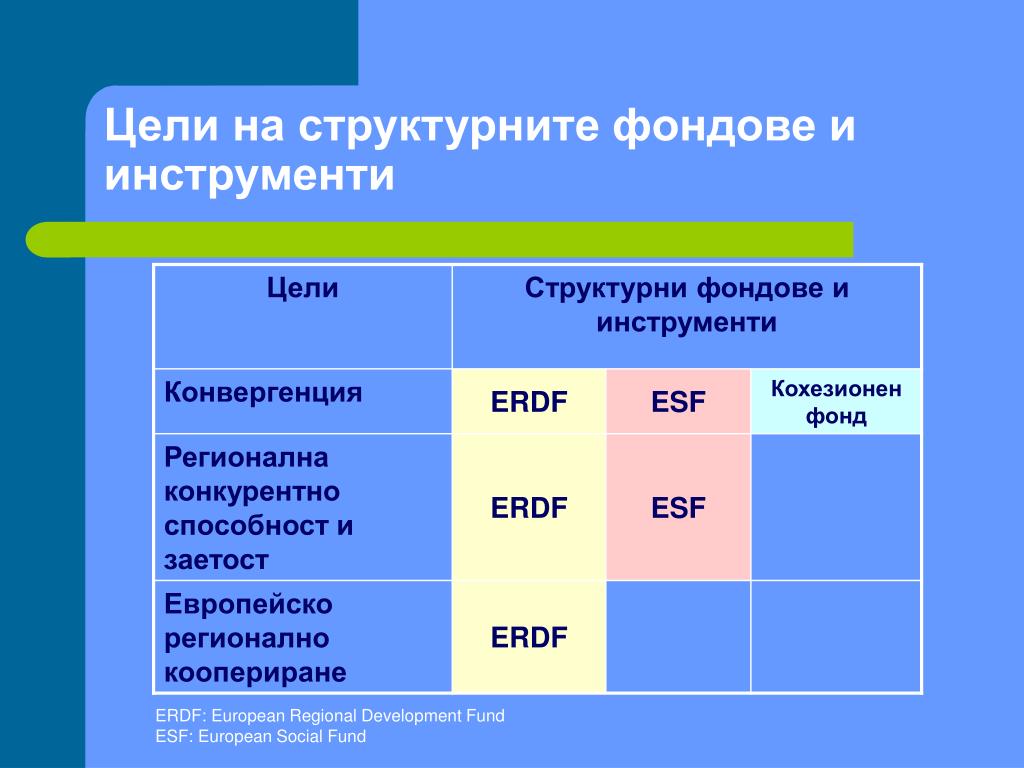 Цели на структурните фондове и инструменти

| Цели | Структурни фондове и инструменти | | |
|---|---|---|---|
| Конвергенция | ERDF | ESF | Кохезионен фонд |
| Регионална конкурентно способност и заетост | ERDF | ESF | |
| Европейско регионално коопериране | ERDF | | |

ERDF: European Regional Development Fund
ESF: European Social Fund